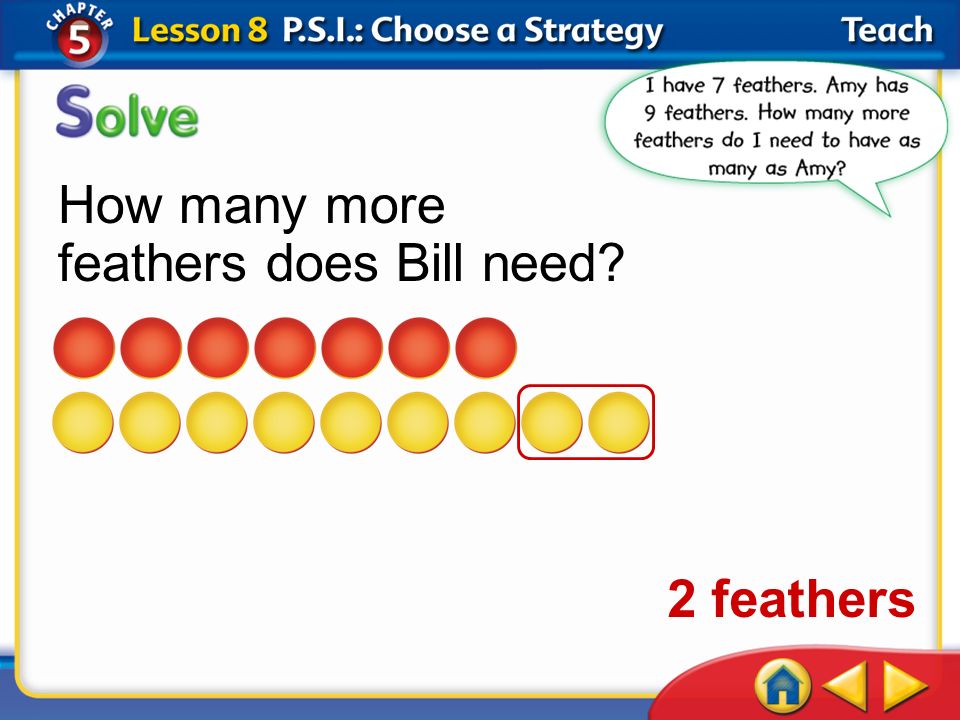 CHAPTER 5 Lesson 8 P.S.I.: Choose a Strategy Teach

Solve

I have 7 feathers. Amy has 9 feathers. How many more feathers do I need to have as many as Amy?

How many more feathers does Bill need?

2 feathers